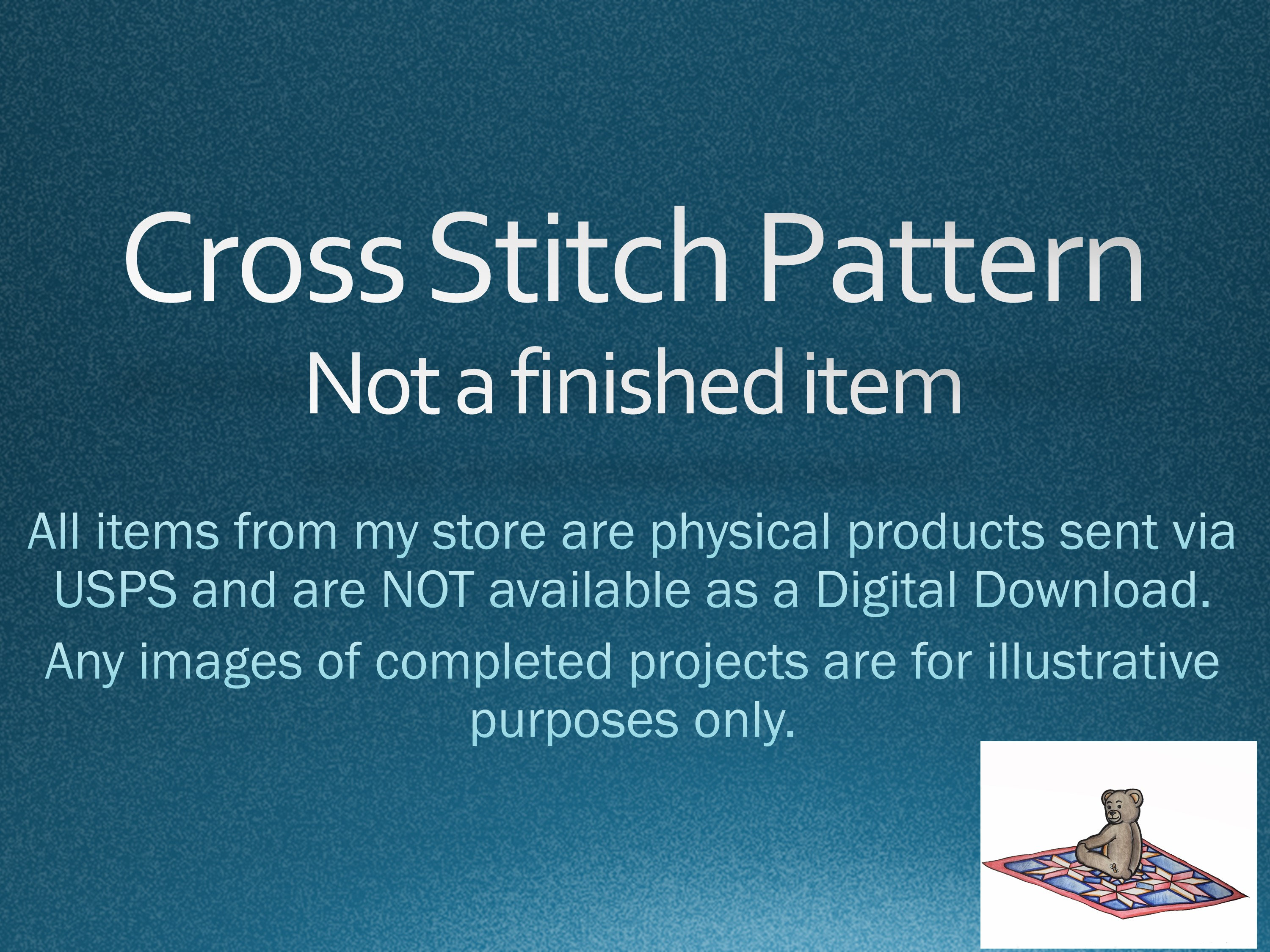 Cross Stitch Pattern
Not a finished item

All items from my store are physical products sent via USPS and are NOT available as a Digital Download.

Any images of completed projects are for illustrative purposes only.